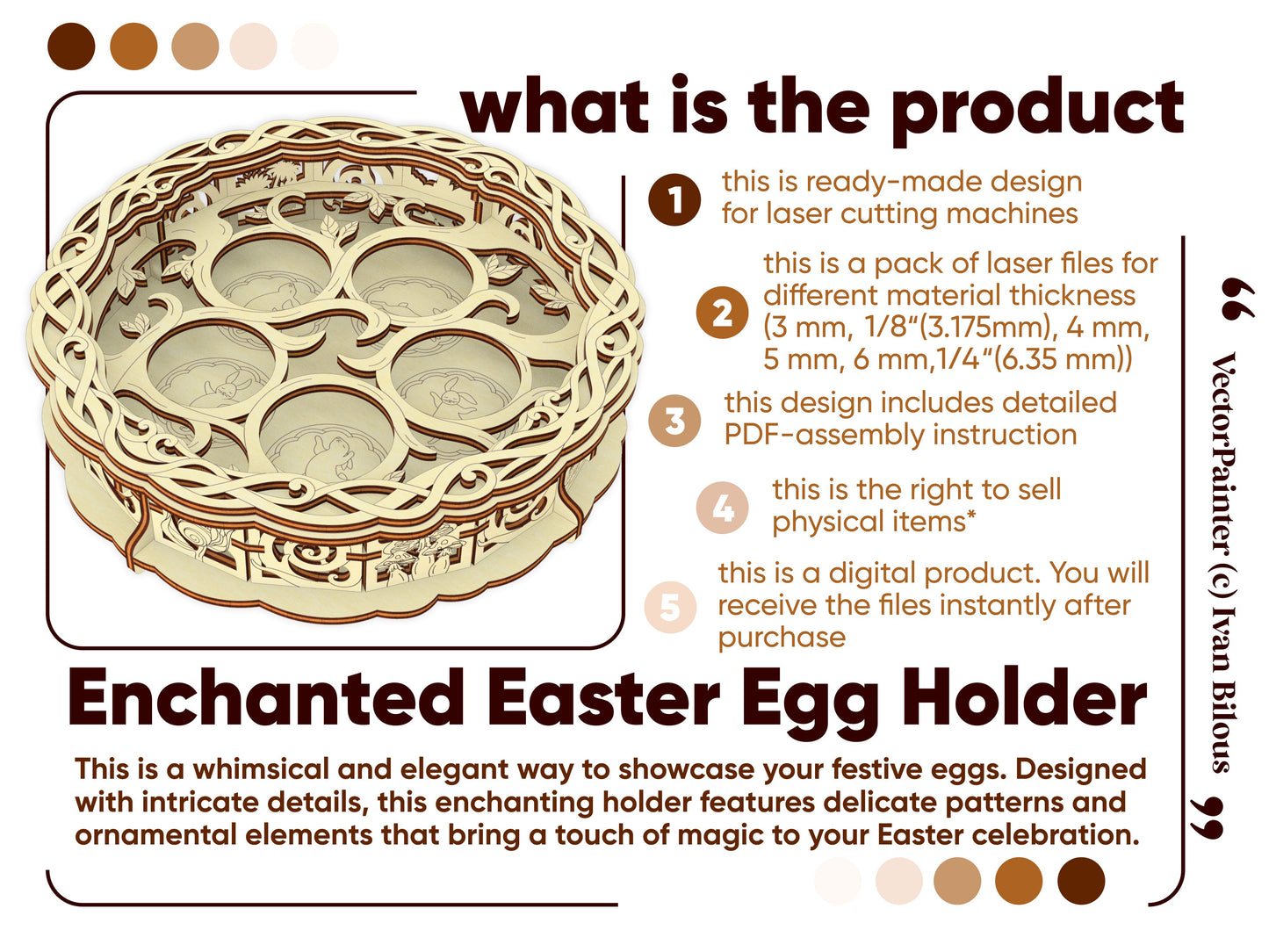 what is the product

1 this is ready-made design for laser cutting machines

2 this is a pack of laser files for different material thickness (3 mm, 1/8"(3.175mm), 4 mm, 5 mm, 6 mm,1/4"(6.35 mm))

3 this design includes detailed PDF-assembly instruction

4 this is the right to sell physical items*

5 this is a digital product. You will receive the files instantly after purchase

“ VectorPainter (c) Ivan Bilous ”

Enchanted Easter Egg Holder

This is a whimsical and elegant way to showcase your festive eggs. Designed with intricate details, this enchanting holder features delicate patterns and ornamental elements that bring a touch of magic to your Easter celebration.